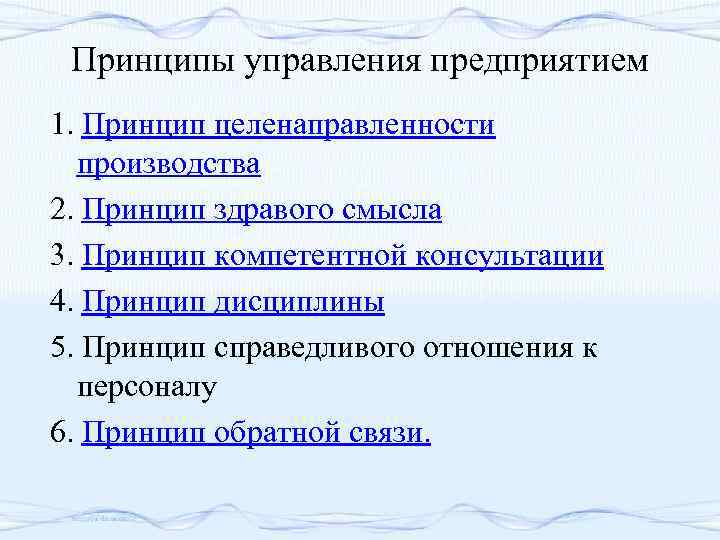 Принципы управления предприятием

1. Принцип целенаправленности производства

2. Принцип здравого смысла

3. Принцип компетентной консультации

4. Принцип дисциплины

5. Принцип справедливого отношения к персоналу

6. Принцип обратной связи.